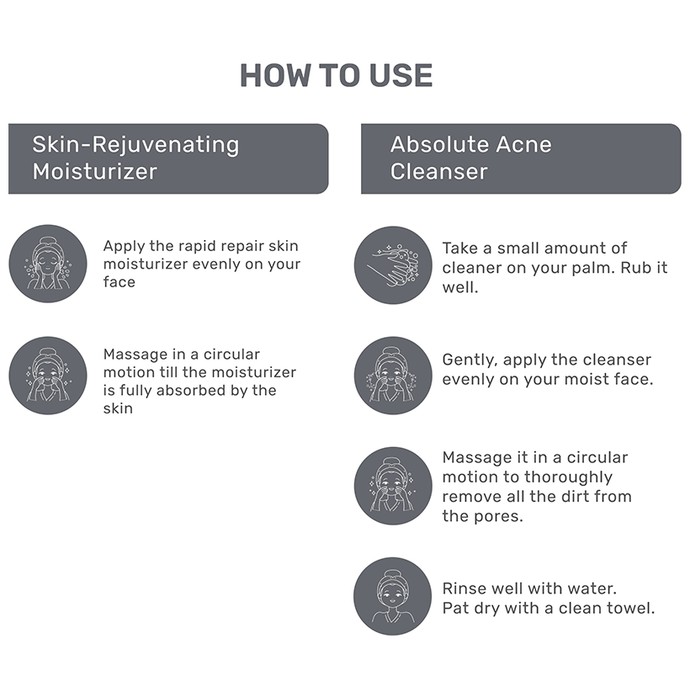 HOW TO USE

Skin-Rejuvenating Moisturizer

Apply the rapid repair skin moisturizer evenly on your face

Massage in a circular motion till the moisturizer is fully absorbed by the skin

Absolute Acne Cleanser

Take a small amount of cleaner on your palm. Rub it well.

Gently, apply the cleanser evenly on your moist face.

Massage it in a circular motion to thoroughly remove all the dirt from the pores.

Rinse well with water.
Pat dry with a clean towel.